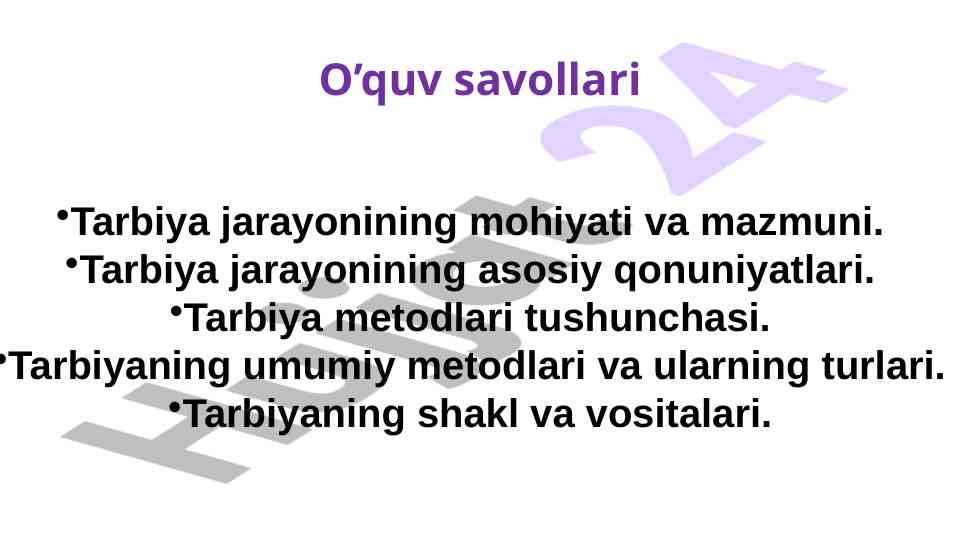 O’quv savollari

•Tarbiya jarayonining mohiyati va mazmuni.
•Tarbiya jarayonining asosiy qonuniyatlari.
•Tarbiya metodlari tushunchasi.
•Tarbiyaning umumiy metodlari va ularning turlari.
•Tarbiyaning shakl va vositalari.

Hujjat 24